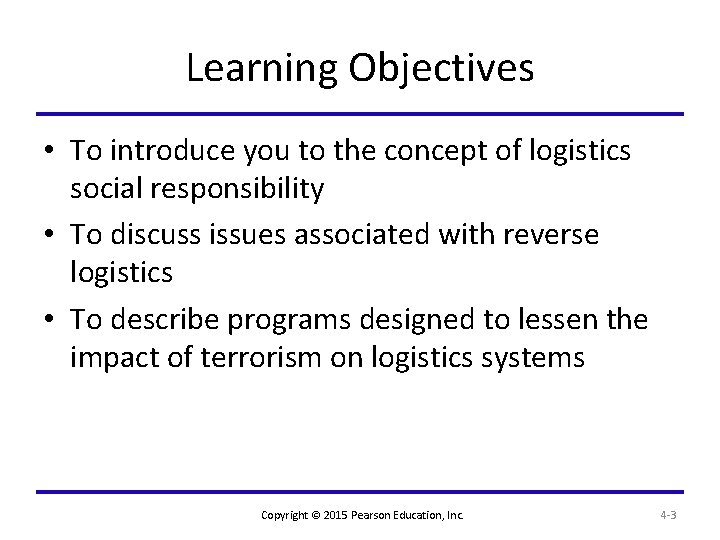 Learning Objectives

• To introduce you to the concept of logistics social responsibility

• To discuss issues associated with reverse logistics

• To describe programs designed to lessen the impact of terrorism on logistics systems

Copyright © 2015 Pearson Education, Inc.

4-3